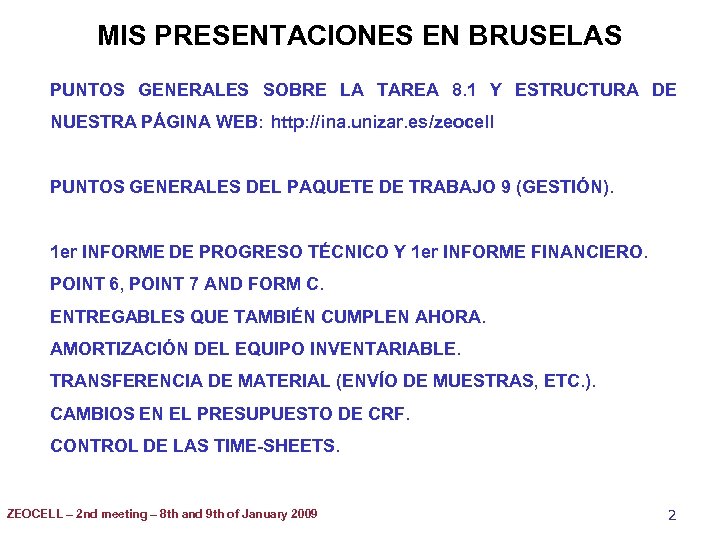 MIS PRESENTACIONES EN BRUSELAS

PUNTOS GENERALES SOBRE LA TAREA 8.1 Y ESTRUCTURA DE NUESTRA PÁGINA WEB: http://ina.unizar.es/zeocell

PUNTOS GENERALES DEL PAQUETE DE TRABAJO 9 (GESTIÓN).

1er INFORME DE PROGRESO TÉCNICO Y 1er INFORME FINANCIERO.
POINT 6, POINT 7 AND FORM C.
ENTREGABLES QUE TAMBIÉN CUMPLEN AHORA.
AMORTIZACIÓN DEL EQUIPO INVENTARIABLE.
TRANSFERENCIA DE MATERIAL (ENVÍO DE MUESTRAS, ETC.).
CAMBIOS EN EL PRESUPUESTO DE CRF.
CONTROL DE LAS TIME-SHEETS.

ZEOCELL – 2nd meeting – 8th and 9th of January 2009

2